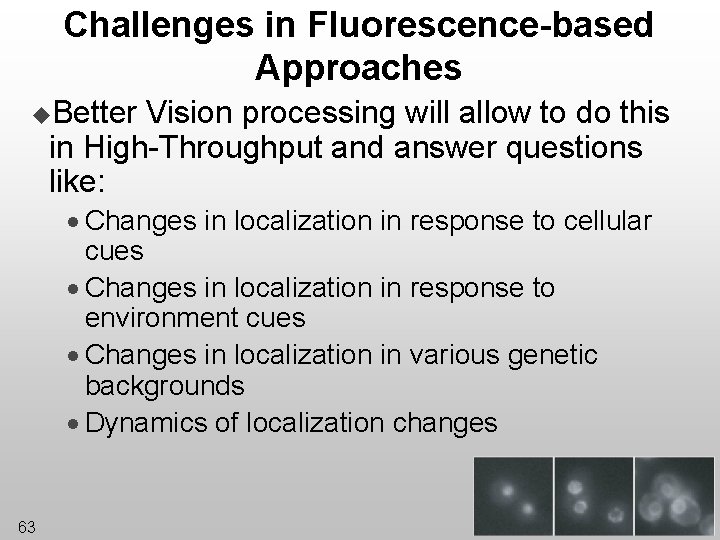 Challenges in Fluorescence-based Approaches

◆Better Vision processing will allow to do this in High-Throughput and answer questions like:

• Changes in localization in response to cellular cues
• Changes in localization in response to environment cues
• Changes in localization in various genetic backgrounds
• Dynamics of localization changes

63